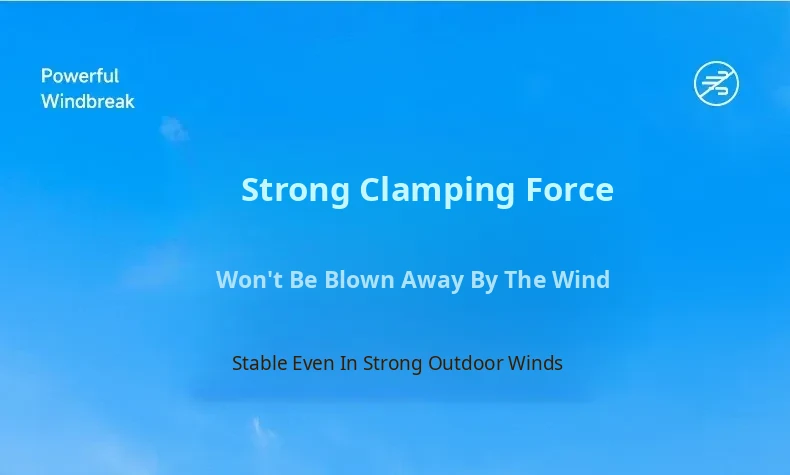 Powerful
Windbreak

Strong Clamping Force

Won't Be Blown Away By The Wind

Stable Even In Strong Outdoor Winds